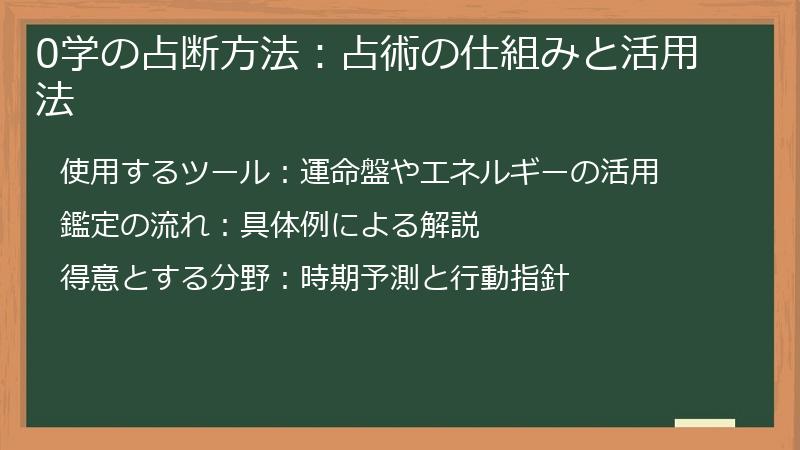 0学の占断方法：占術の仕組みと活用法

使用するツール：運命盤やエネルギーの活用

鑑定の流れ：具体例による解説

得意とする分野：時期予測と行動指針